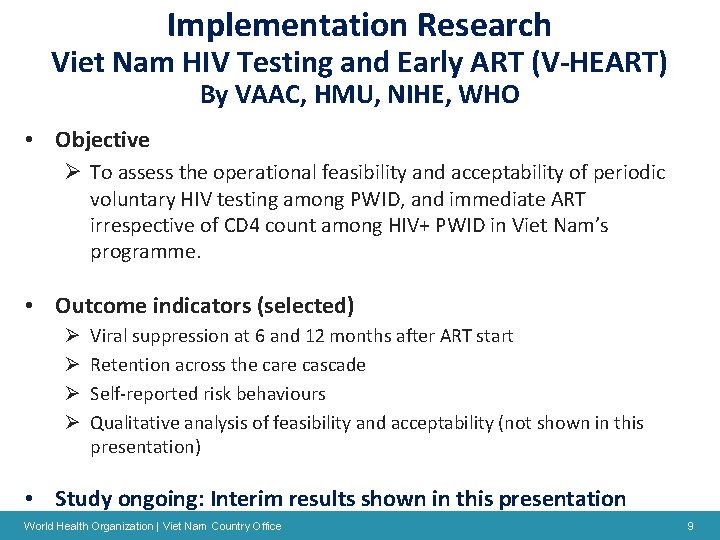 Implementation Research
Viet Nam HIV Testing and Early ART (V-HEART)
By VAAC, HMU, NIHE, WHO

• Objective
➢ To assess the operational feasibility and acceptability of periodic voluntary HIV testing among PWID, and immediate ART irrespective of CD4 count among HIV+ PWID in Viet Nam's programme.

• Outcome indicators (selected)
➢ Viral suppression at 6 and 12 months after ART start
➢ Retention across the care cascade
➢ Self-reported risk behaviours
➢ Qualitative analysis of feasibility and acceptability (not shown in this presentation)

• Study ongoing: Interim results shown in this presentation

World Health Organization | Viet Nam Country Office
9